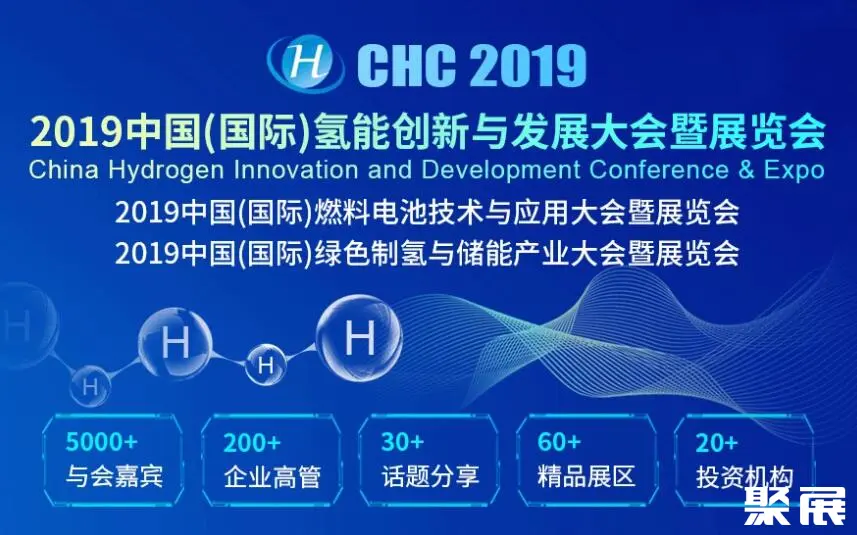 H CHC 2019

2019中国(国际)氢能创新与发展大会暨展览会
China Hydrogen Innovation and Development Conference & Expo
2019中国(国际)燃料电池技术与应用大会暨展览会
2019中国(国际)绿色制氢与储能产业大会暨展览会

H H H H H

5000+
与会嘉宾

200+
企业高管

30+
话题分享

60+
精品展区

20+
投资机构

聚展